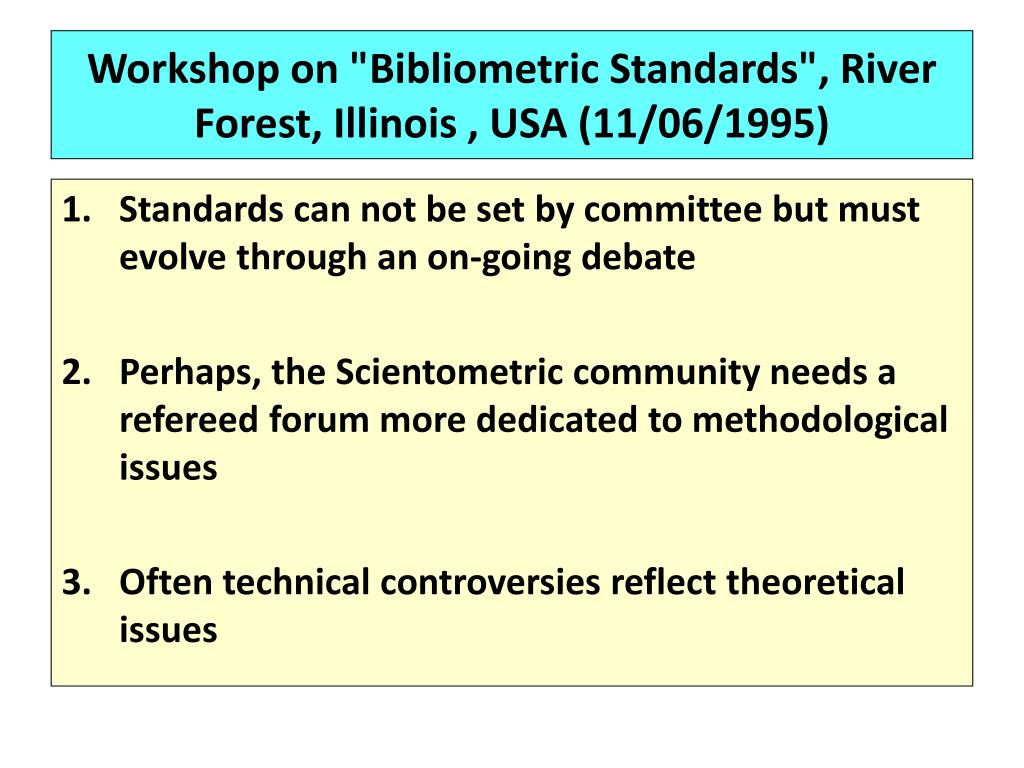 Workshop on "Bibliometric Standards", River Forest, Illinois , USA (11/06/1995)

1. Standards can not be set by committee but must evolve through an on-going debate

2. Perhaps, the Scientometric community needs a refereed forum more dedicated to methodological issues

3. Often technical controversies reflect theoretical issues